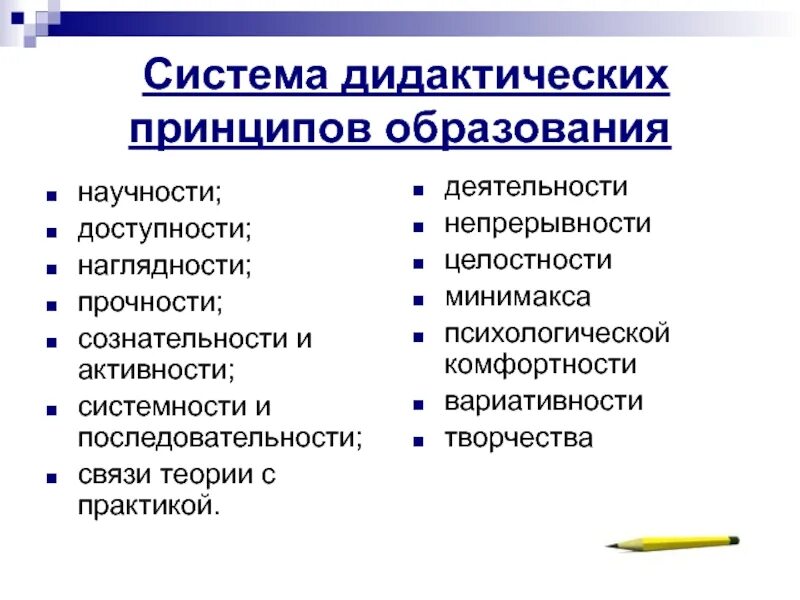 Система дидактических принципов образования

- научности;
- доступности;
- наглядности;
- прочности;
- сознательности и активности;
- системности и последовательности;
- связи теории с практикой.

- деятельности
- непрерывности
- целостности
- минимакса
- психологической комфортности
- вариативности
- творчества